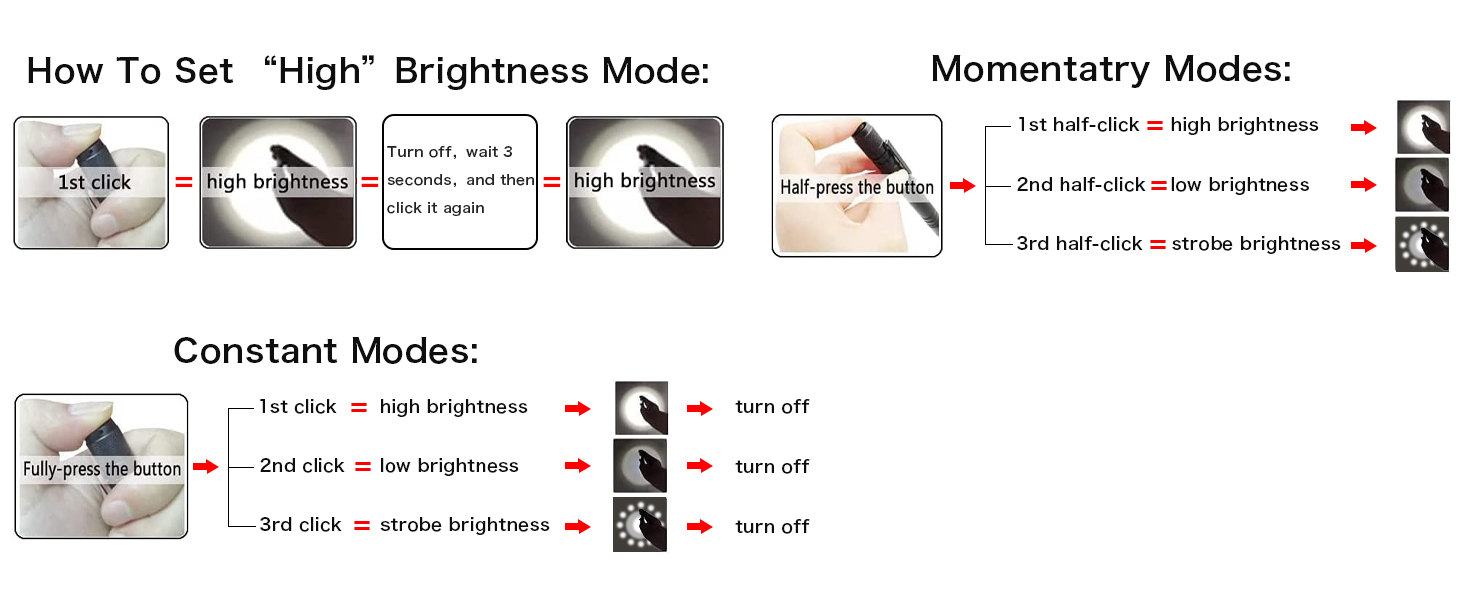 How To Set “High” Brightness Mode:

1st click = high brightness = Turn off, wait 3 seconds, and then click it again = high brightness

Momentatry Modes:

Half-press the button

1st half-click = high brightness

2nd half-click = low brightness

3rd half-click = strobe brightness

Constant Modes:

Fully-press the button

1st click = high brightness turn off

2nd click = low brightness turn off

3rd click = strobe brightness turn off